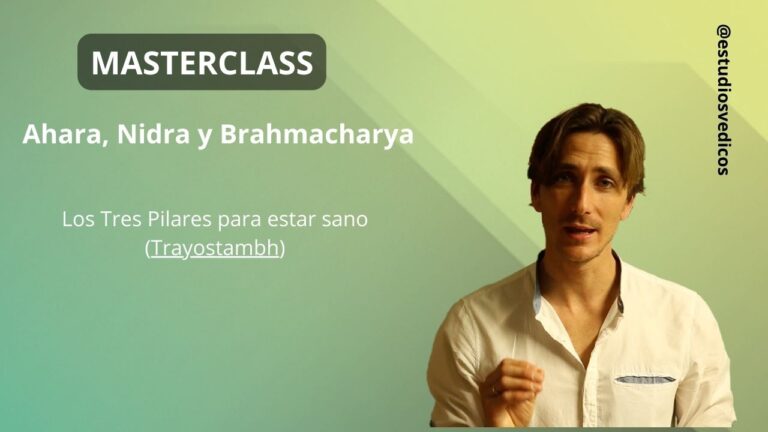 MASTERCLASS

Ahara, Nidra y Brahmacharya

Los Tres Pilares para estar sano (Trayostambh)

@estudiosvedicos